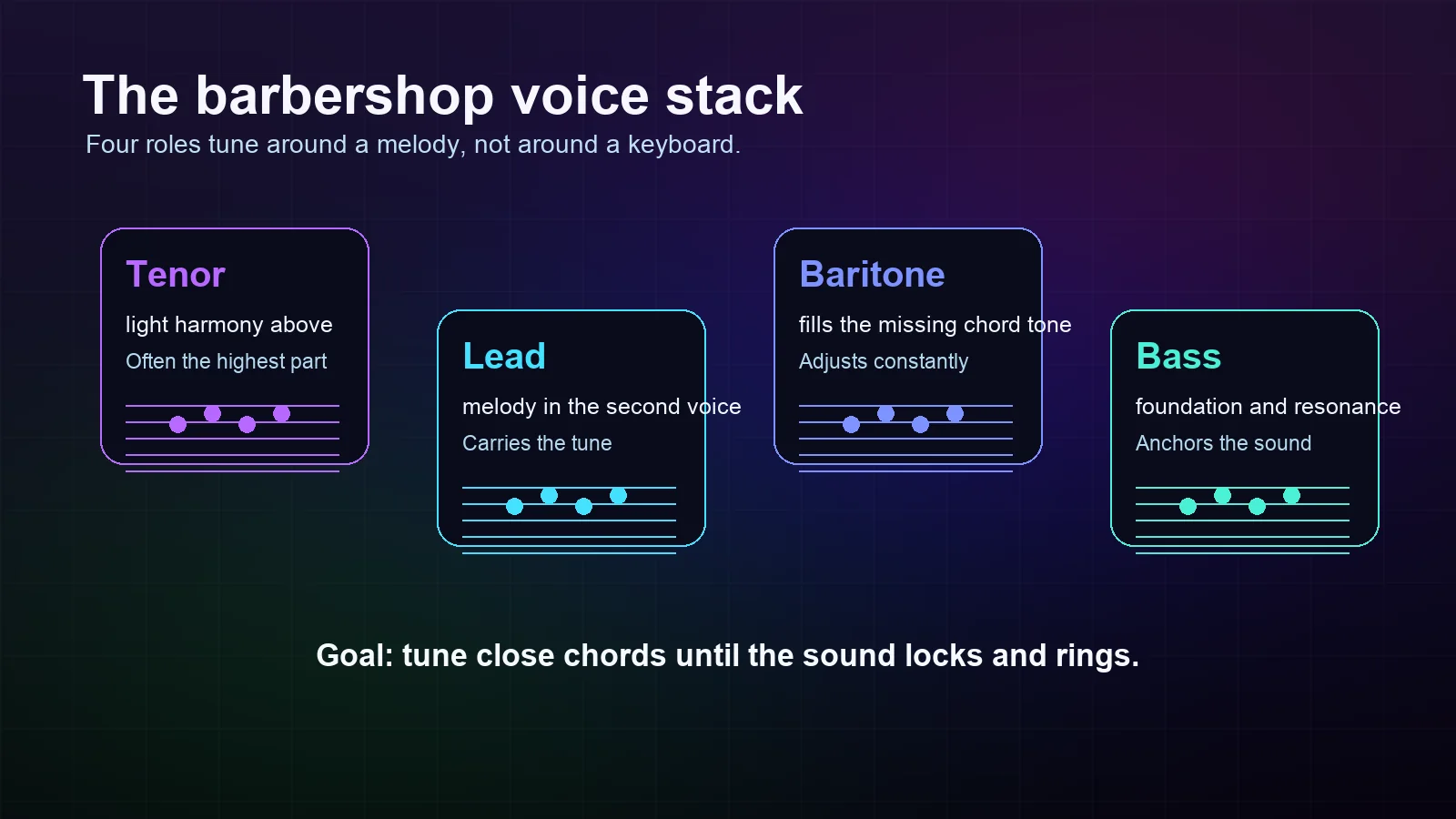 The barbershop voice stack

Four roles tune around a melody, not around a keyboard.

Tenor

light harmony above

Often the highest part

Lead

melody in the second voice

Carries the tune

Baritone

fills the missing chord tone

Adjusts constantly

Bass

foundation and resonance

Anchors the sound

Goal: tune close chords until the sound locks and rings.